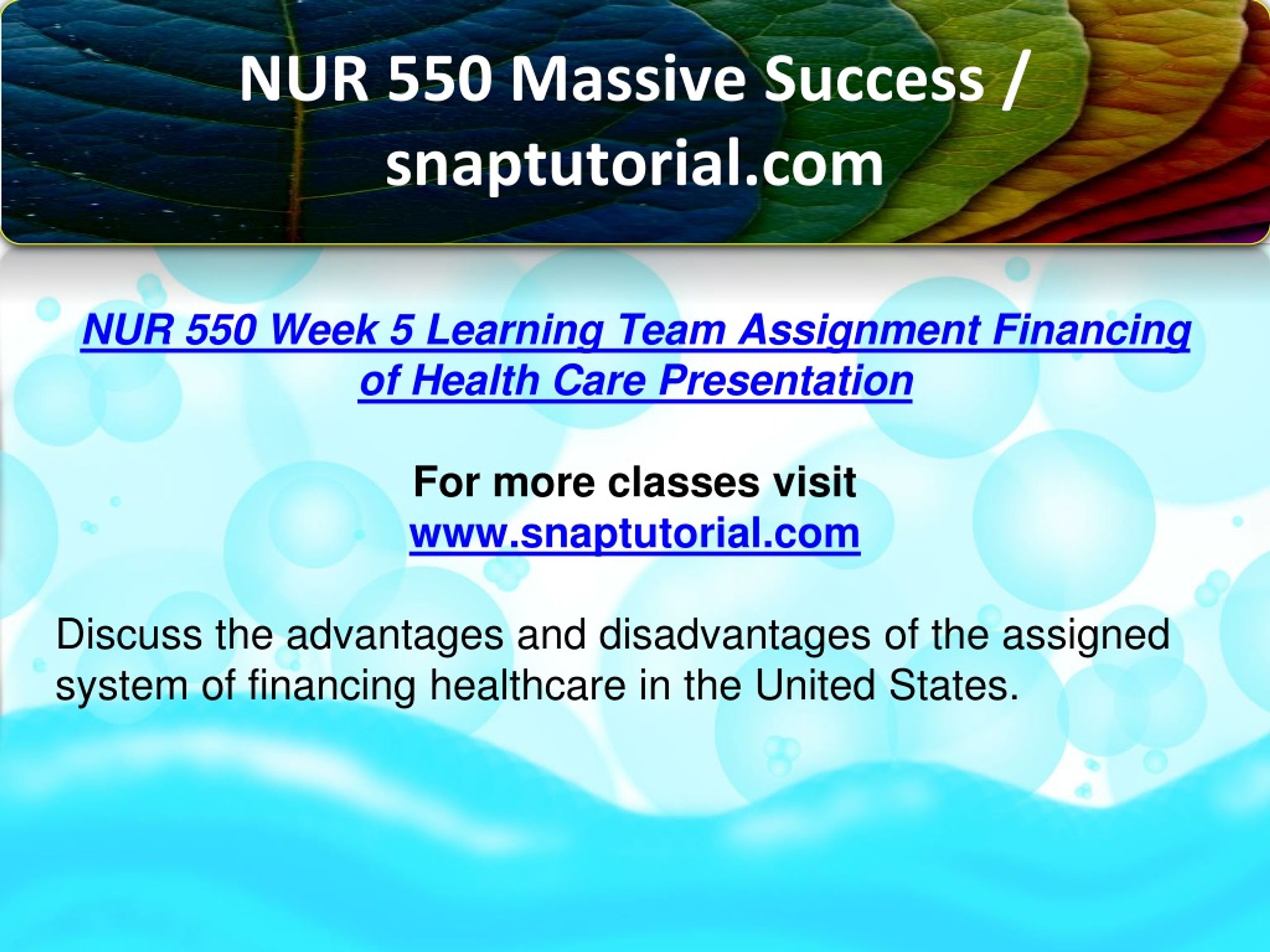 NUR 550 Massive Success / snaptutorial.com

NUR 550 Week 5 Learning Team Assignment Financing of Health Care Presentation

For more classes visit
www.snaptutorial.com

Discuss the advantages and disadvantages of the assigned system of financing healthcare in the United States.